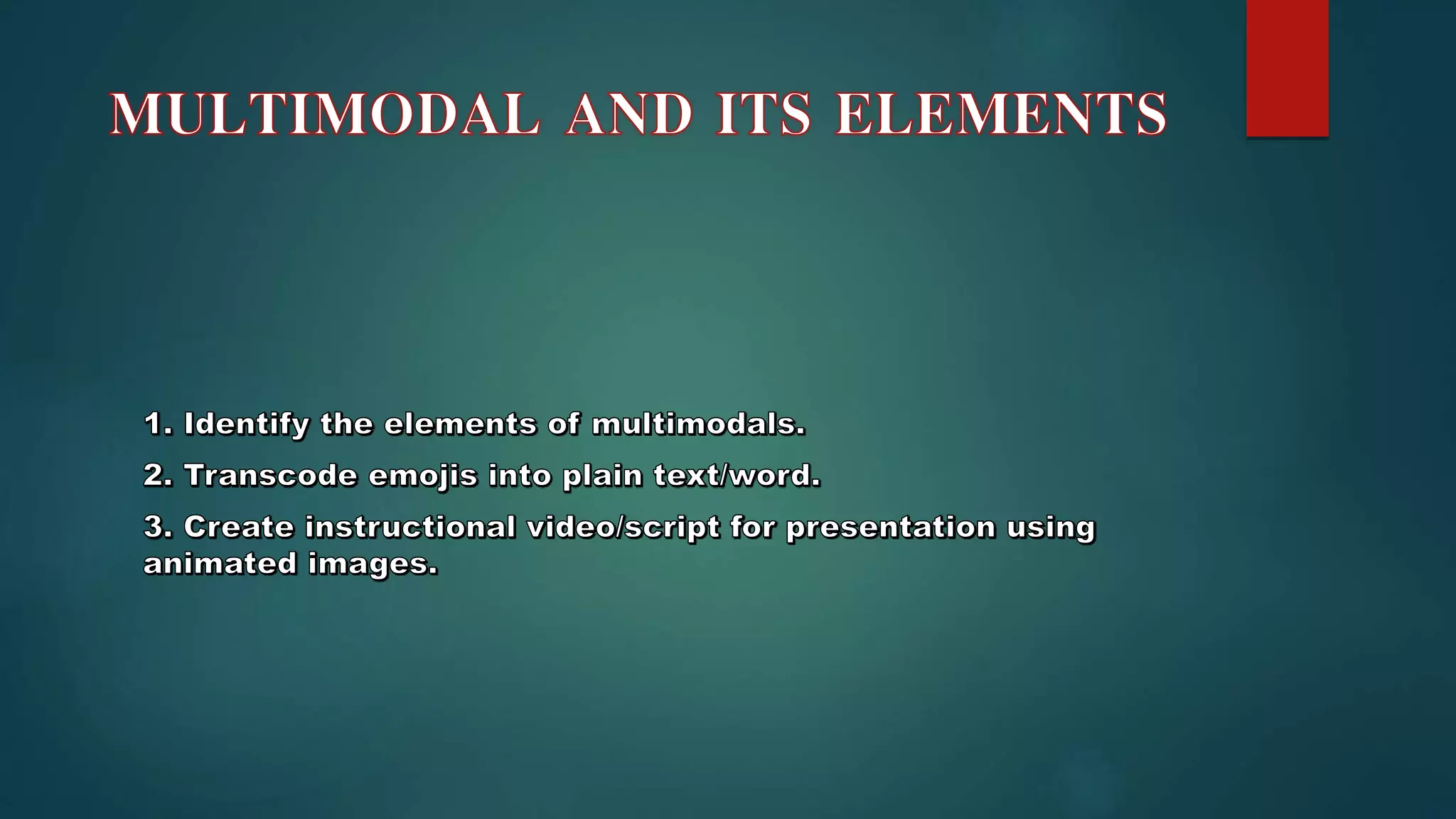 MULTIMODAL AND ITS ELEMENTS

1. Identify the elements of multimodals.

2. Transcode emojis into plain text/word.

3. Create instructional video/script for presentation using animated images.